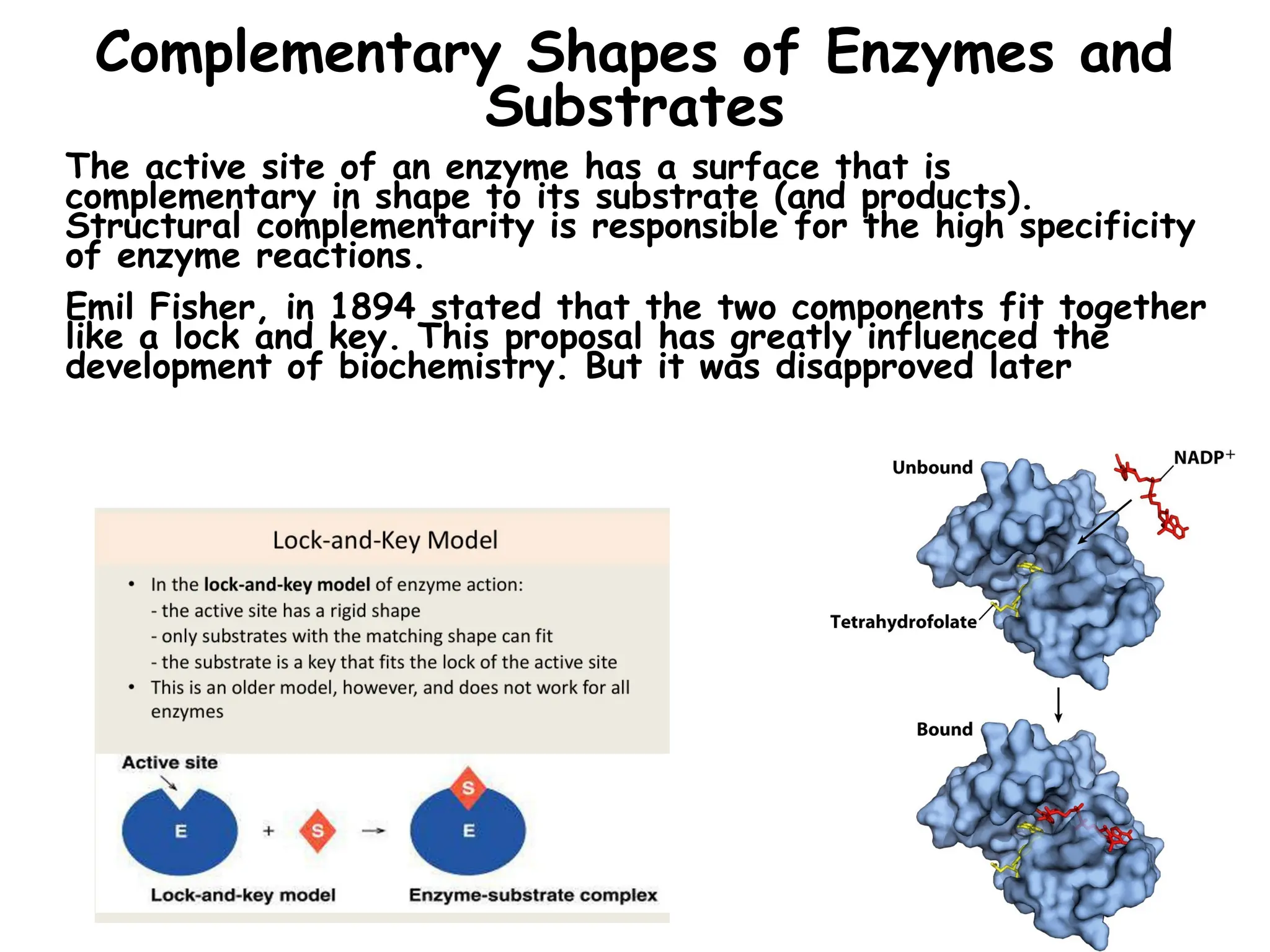 Complementary Shapes of Enzymes and Substrates

The active site of an enzyme has a surface that is complementary in shape to its substrate (and products). Structural complementarity is responsible for the high specificity of enzyme reactions.

Emil Fisher, in 1894 stated that the two components fit together like a lock and key. This proposal has greatly influenced the development of biochemistry. But it was disapproved later

Lock-and-Key Model

• In the **lock-and-key model** of enzyme action:
- the active site has a rigid shape
- only substrates with the matching shape can fit
- the substrate is a key that fits the lock of the active site
• This is an older model, however, and does not work for all enzymes

Active site

E + S → S E

Lock-and-key model

Enzyme-substrate complex

Unbound

NADP$^+$

Tetrahydrofolate

Bound